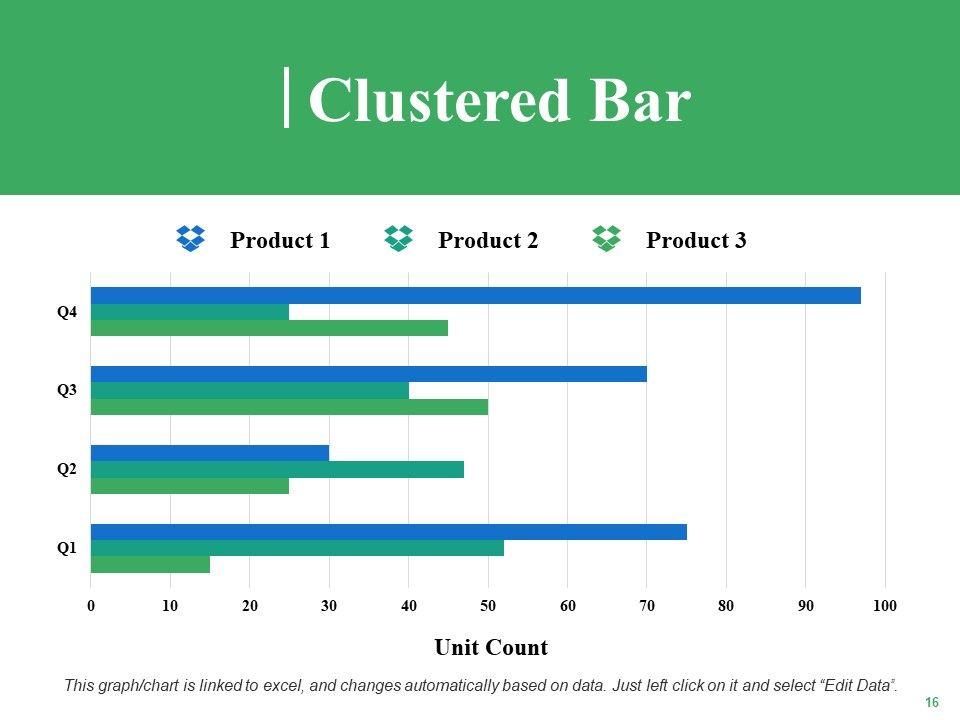 Clustered Bar

Product 1 Product 2 Product 3

Q4
Q3
Q2
Q1

0 10 20 30 40 50 60 70 80 90 100

Unit Count

This graph/chart is linked to excel, and changes automatically based on data. Just left click on it and select "Edit Data".

16